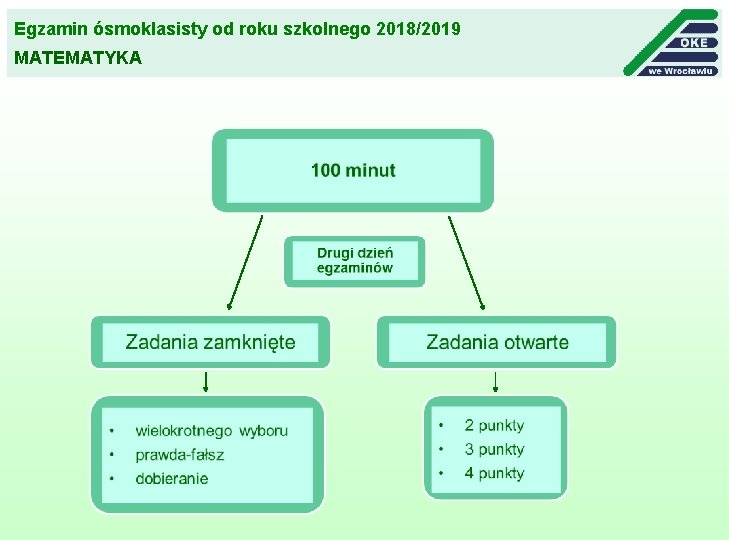 Egzamin ósmoklasisty od roku szkolnego 2018/2019
MATEMATYKA

OKE
we Wrocławiu

100 minut

Drugi dzień egzaminów

Zadania zamknięte

Zadania otwarte

• wielokrotnego wyboru
• prawda-fałsz
• dobieranie

• 2 punkty
• 3 punkty
• 4 punkty